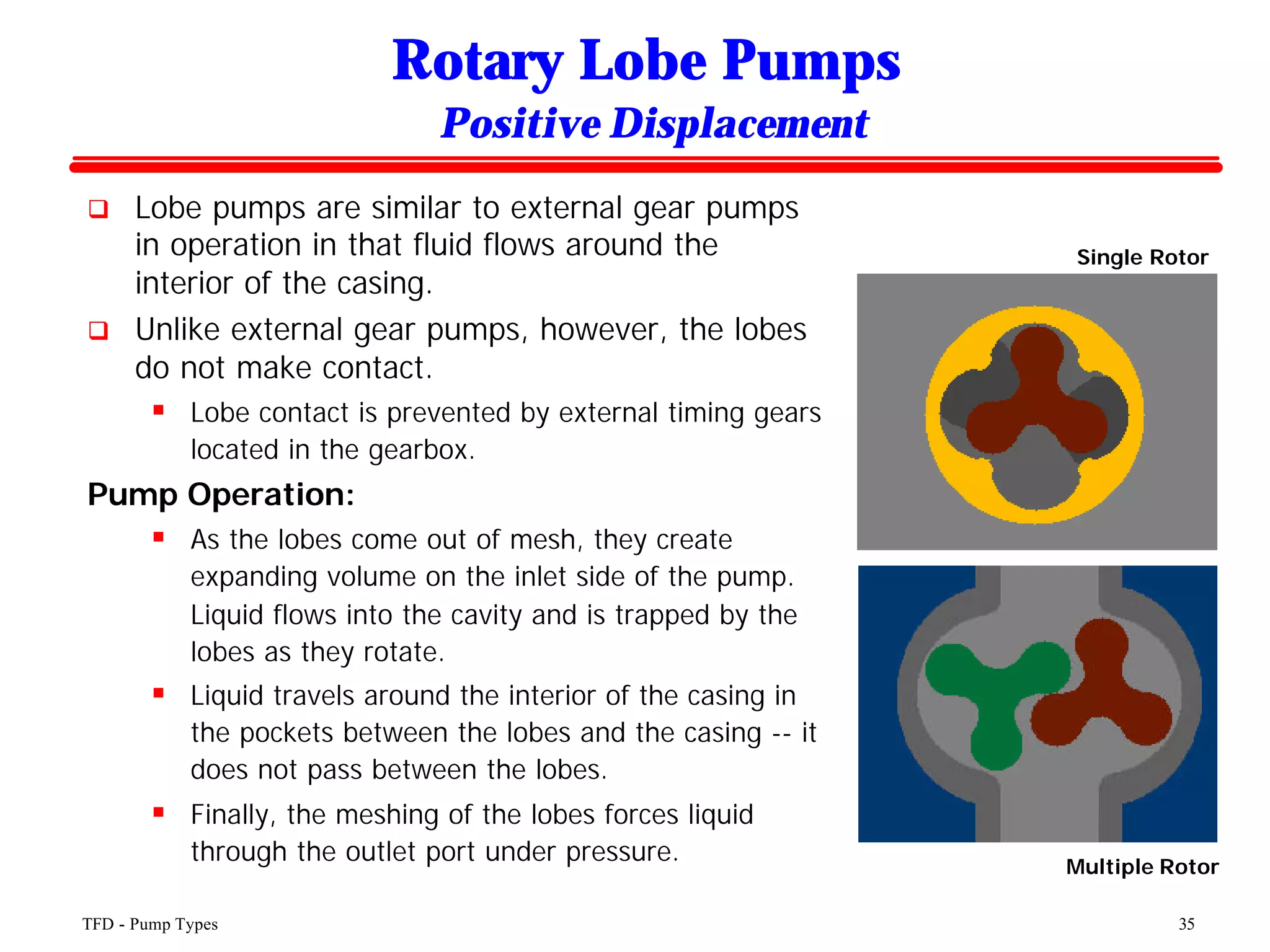 Rotary Lobe Pumps
Positive Displacement

❑ Lobe pumps are similar to external gear pumps in operation in that fluid flows around the interior of the casing.

❑ Unlike external gear pumps, however, the lobes do not make contact.

▪ Lobe contact is prevented by external timing gears located in the gearbox.

Pump Operation:

▪ As the lobes come out of mesh, they create expanding volume on the inlet side of the pump. Liquid flows into the cavity and is trapped by the lobes as they rotate.

▪ Liquid travels around the interior of the casing in the pockets between the lobes and the casing -- it does not pass between the lobes.

▪ Finally, the meshing of the lobes forces liquid through the outlet port under pressure.

Single Rotor

Multiple Rotor

TFD - Pump Types

35